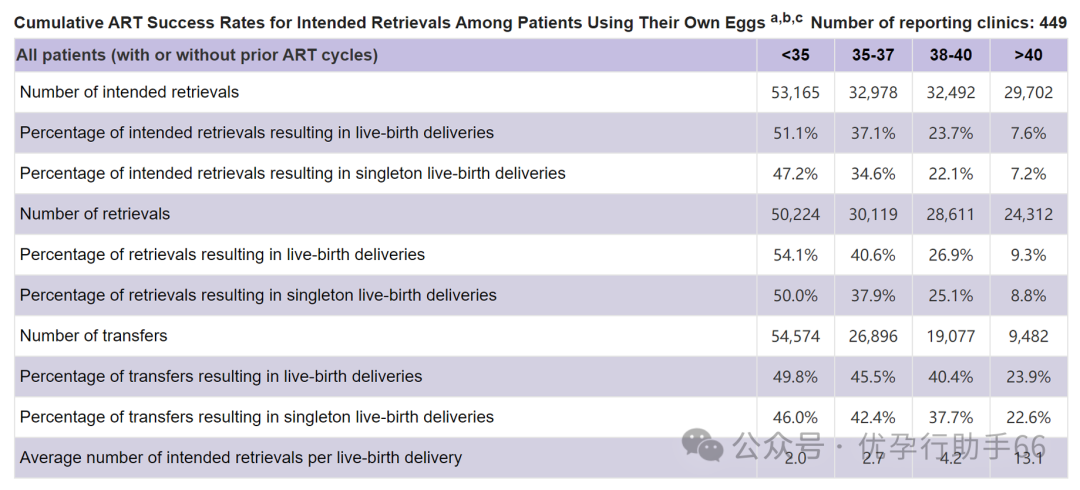 Cumulative ART Success Rates for Intended Retrievals Among Patients Using Their Own Eggs $^{a,b,c}$ Number of reporting clinics: 449

| All patients (with or without prior ART cycles) | <35 | 35-37 | 38-40 | >40 |
|---|---|---|---|---|
| Number of intended retrievals | 53,165 | 32,978 | 32,492 | 29,702 |
| Percentage of intended retrievals resulting in live-birth deliveries | 51.1% | 37.1% | 23.7% | 7.6% |
| Percentage of intended retrievals resulting in singleton live-birth deliveries | 47.2% | 34.6% | 22.1% | 7.2% |
| Number of retrievals | 50,224 | 30,119 | 28,611 | 24,312 |
| Percentage of retrievals resulting in live-birth deliveries | 54.1% | 40.6% | 26.9% | 9.3% |
| Percentage of retrievals resulting in singleton live-birth deliveries | 50.0% | 37.9% | 25.1% | 8.8% |
| Number of transfers | 54,574 | 26,896 | 19,077 | 9,482 |
| Percentage of transfers resulting in live-birth deliveries | 49.8% | 45.5% | 40.4% | 23.9% |
| Percentage of transfers resulting in singleton live-birth deliveries | 46.0% | 42.4% | 37.7% | 22.6% |
| Average number of intended retrievals per live-birth delivery | 2.0 | 2.7 | 4.2 | 13.1 |

公众号 · 优孕行助手66